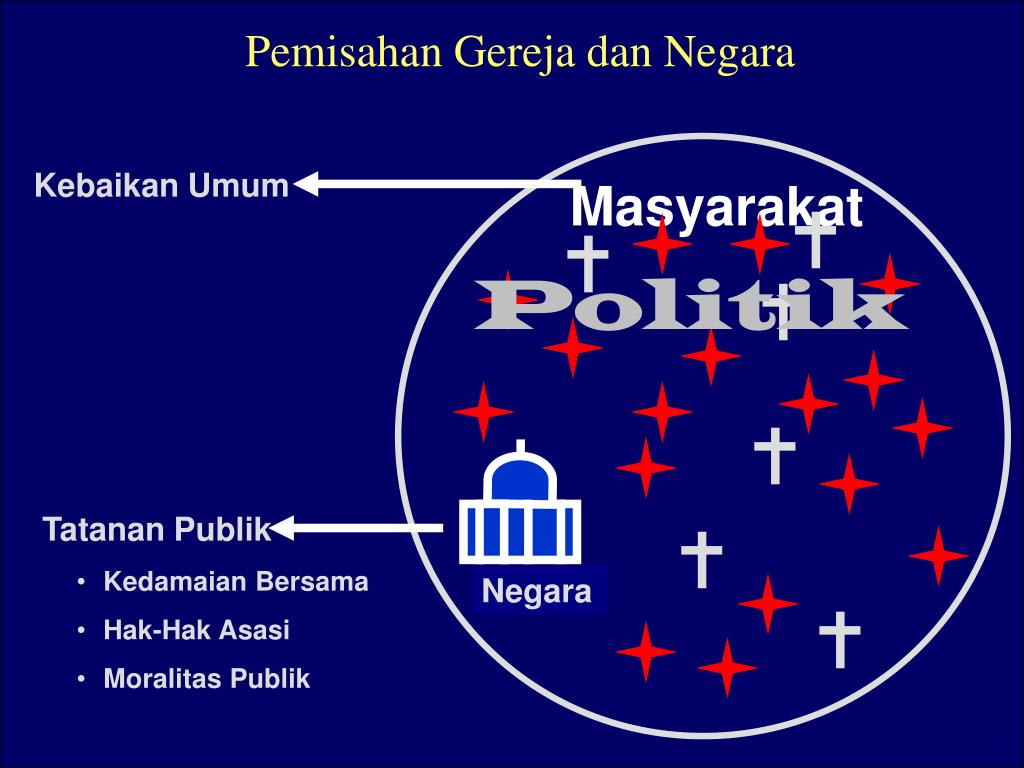 Pemisahan Gereja dan Negara

Kebaikan Umum

Masyarakat

Politik

Tatanan Publik

• Kedamaian Bersama

• Hak-Hak Asasi

• Moralitas Publik

Negara